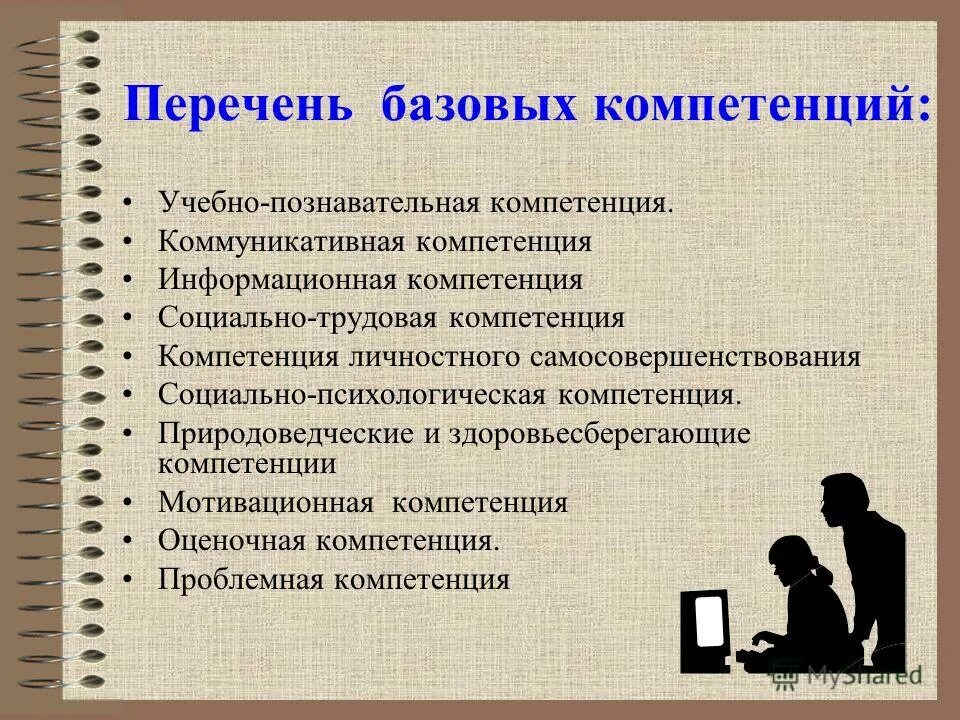 Перечень базовых компетенций:

• Учебно-познавательная компетенция.
• Коммуникативная компетенция
• Информационная компетенция
• Социально-трудовая компетенция
• Компетенция личностного самосовершенствования
• Социально-психологическая компетенция.
• Природоведческие и здоровьесберегающие компетенции
• Мотивационная компетенция
• Оценочная компетенция.
• Проблемная компетенция

MyShared